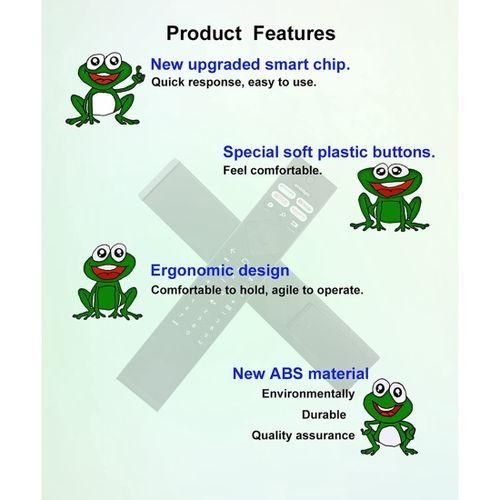 Product Features

New upgraded smart chip.
Quick response, easy to use.

Special soft plastic buttons.
Feel comfortable.

Ergonomic design
Comfortable to hold, agile to operate.

New ABS material
Environmentally
Durable
Quality assurance